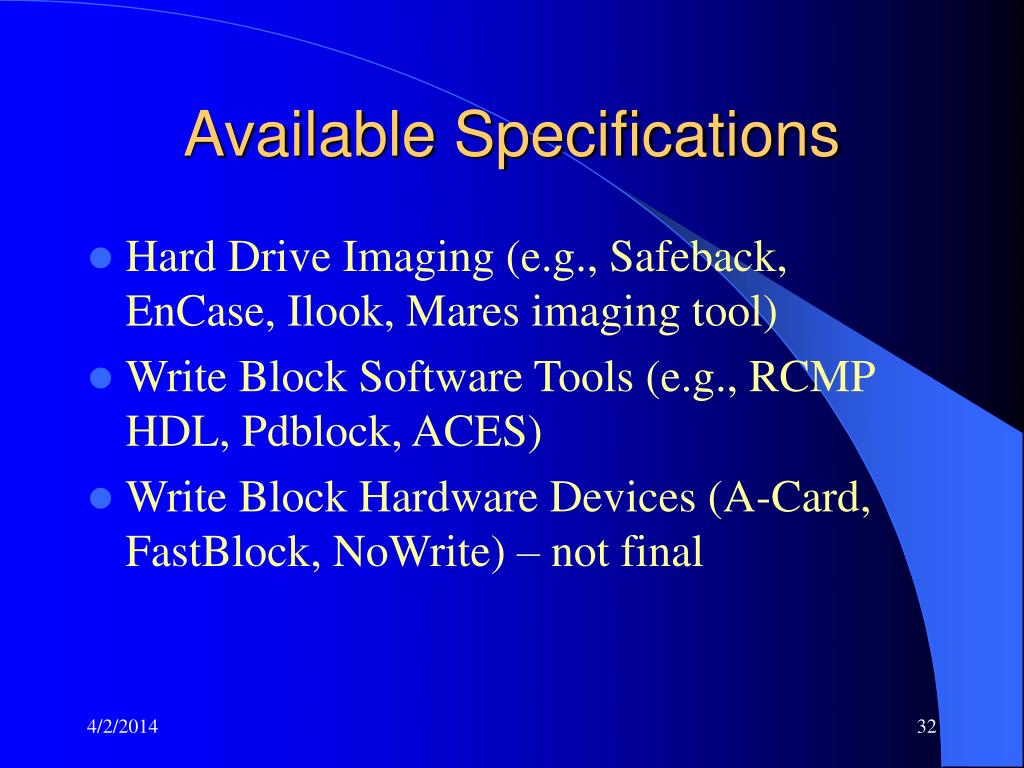 Available Specifications

- Hard Drive Imaging (e.g., Safeback, EnCase, Ilook, Mares imaging tool)
- Write Block Software Tools (e.g., RCMP HDL, Pdblock, ACES)
- Write Block Hardware Devices (A-Card, FastBlock, NoWrite) – not final

4/2/2014

32